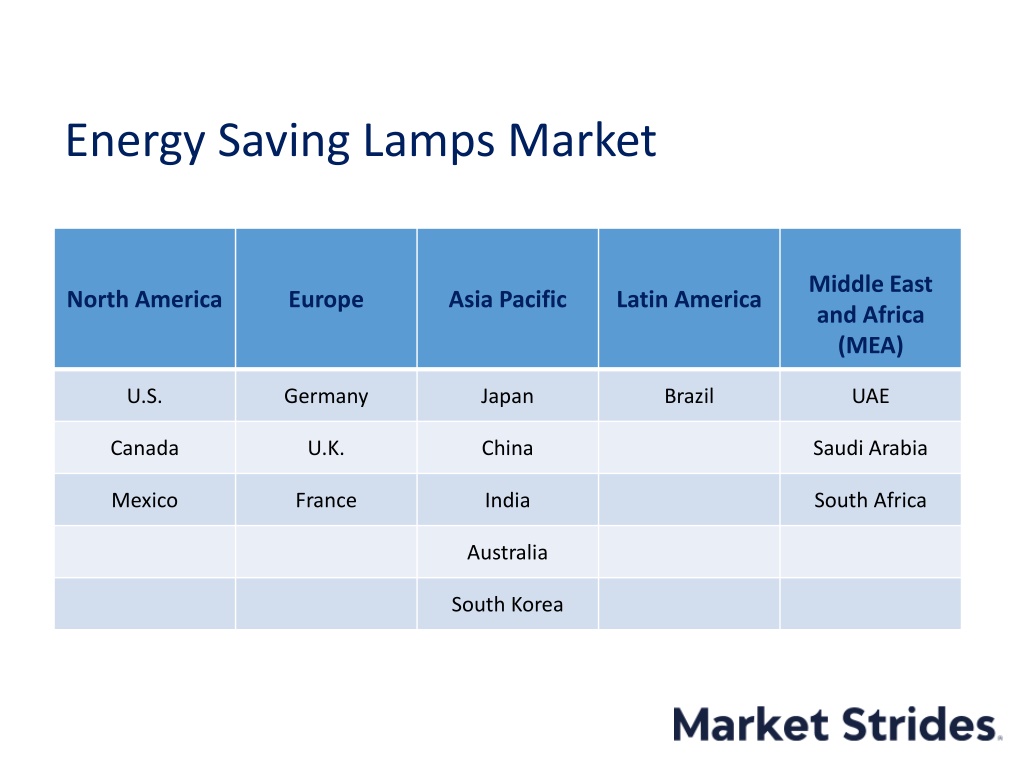 Energy Saving Lamps Market

| North America | Europe | Asia Pacific | Latin America | Middle East and Africa (MEA) |
|---|---|---|---|---|
| U.S. | Germany | Japan | Brazil | UAE |
| Canada | U.K. | China | | Saudi Arabia |
| Mexico | France | India | | South Africa |
| | | Australia | | |
| | | South Korea | | |

Market Strides.